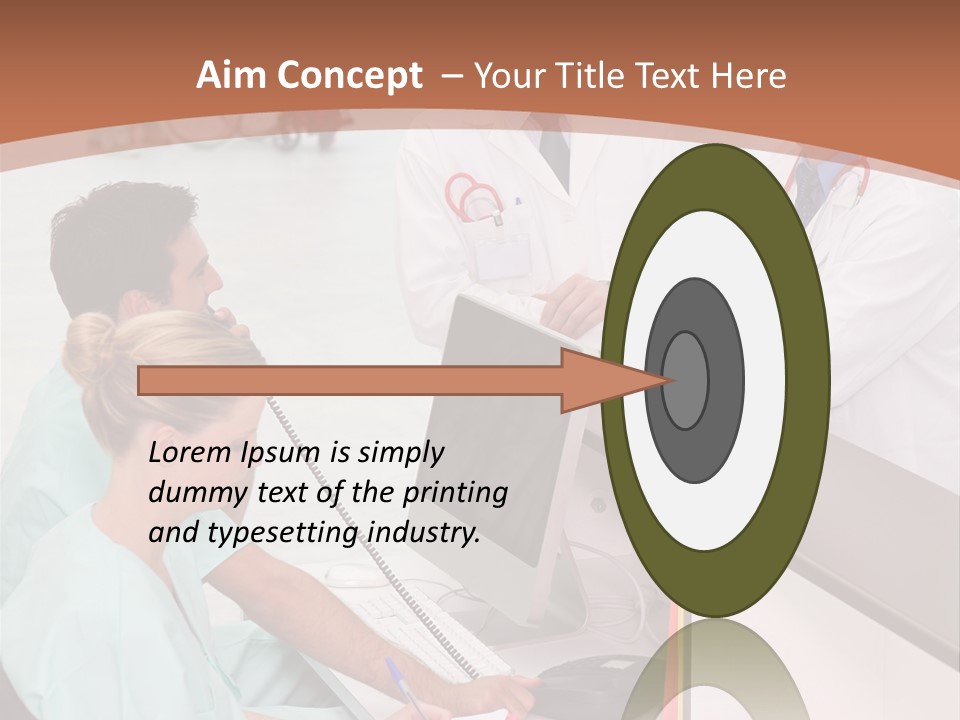 Aim Concept – Your Title Text Here

Lorem Ipsum is simply dummy text of the printing and typesetting industry.